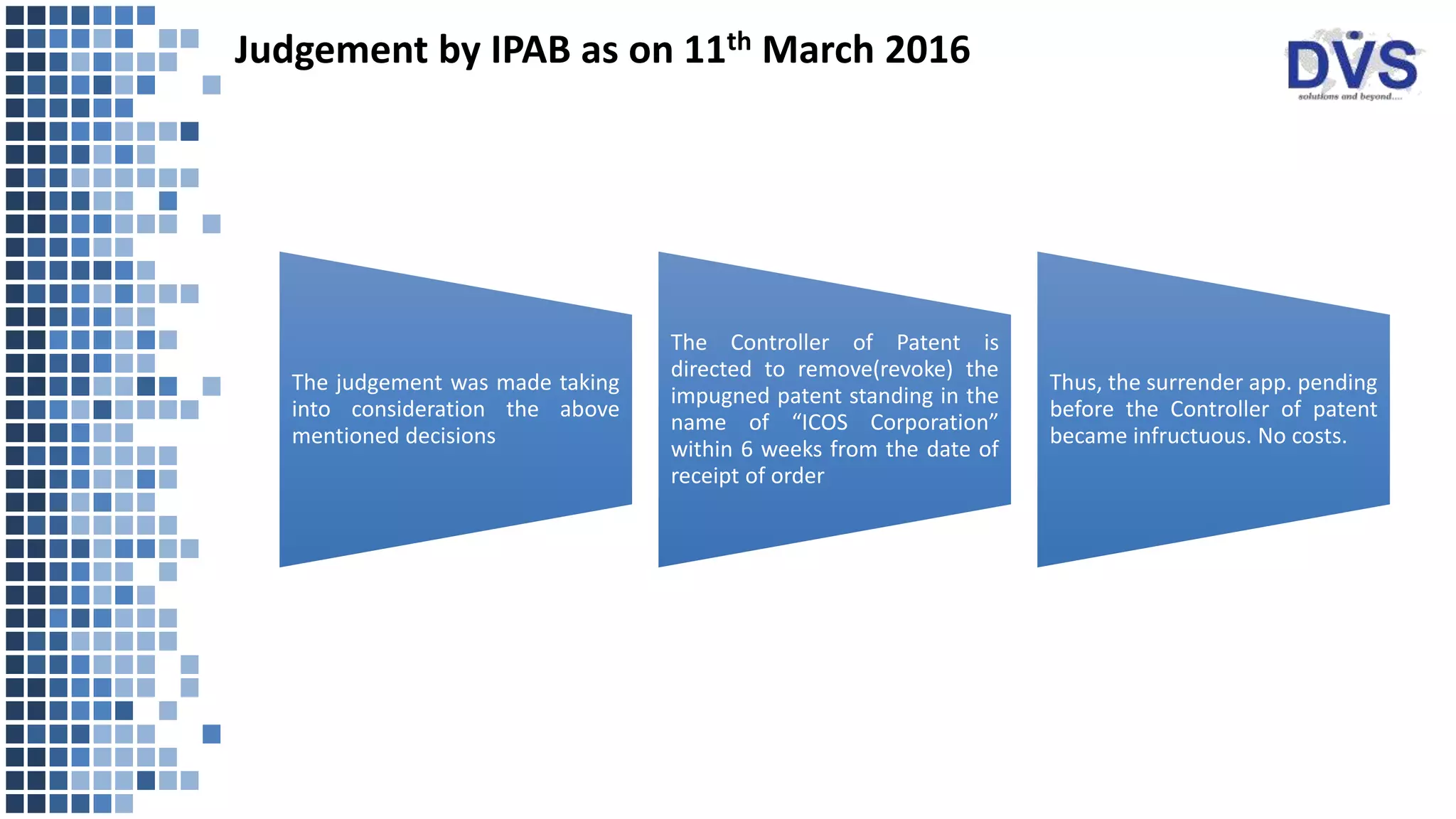 Judgement by IPAB as on 11$^{th}$ March 2016

DVS
solutions and beyond....

The judgement was made taking into consideration the above mentioned decisions

The Controller of Patent is directed to remove(revoke) the impugned patent standing in the name of “ICOS Corporation” within 6 weeks from the date of receipt of order

Thus, the surrender app. pending before the Controller of patent became infructuous. No costs.